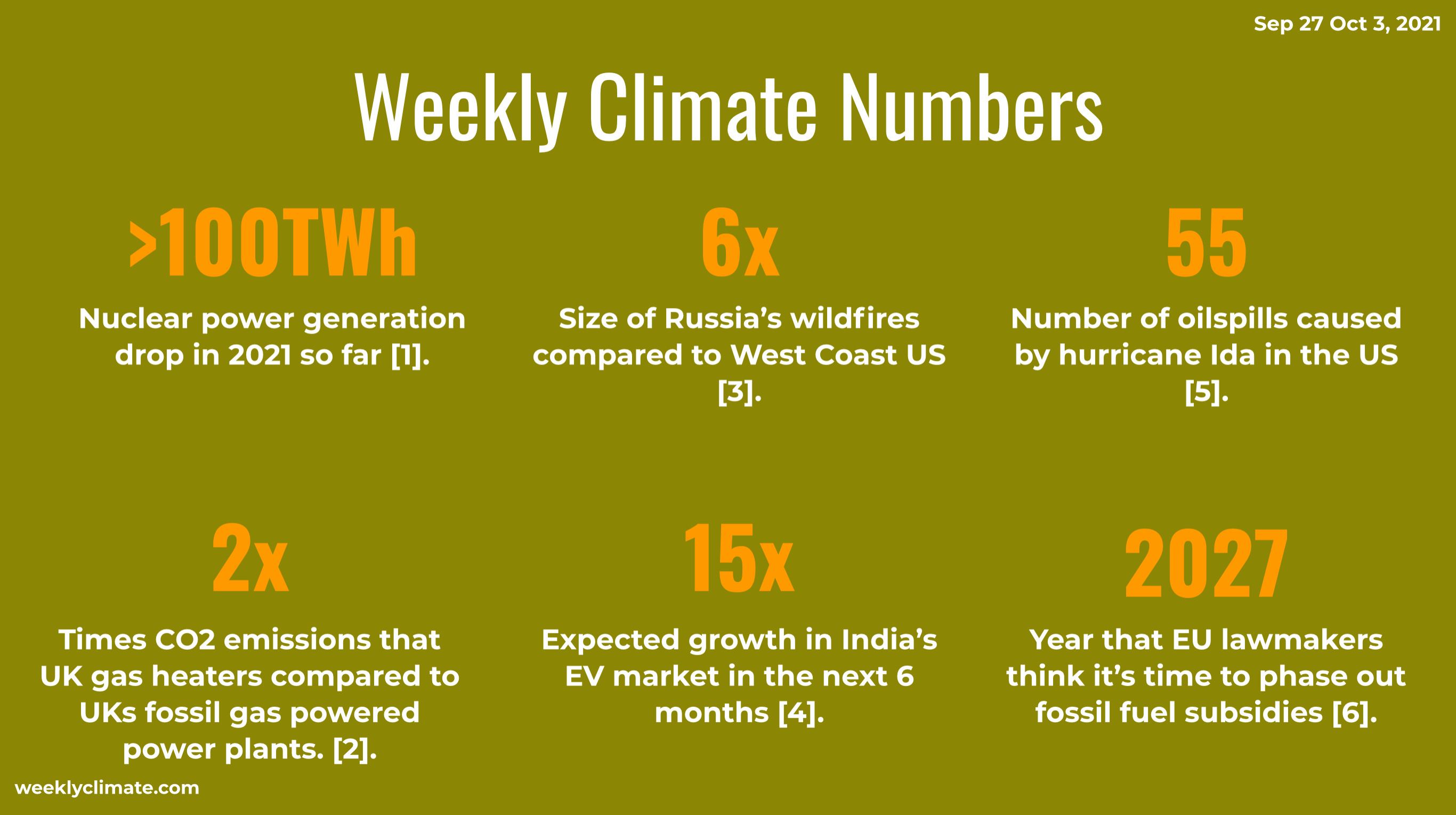 Sep 27 Oct 3, 2021

Weekly Climate Numbers

>100TWh

Nuclear power generation drop in 2021 so far [1].

6x

Size of Russia's wildfires compared to West Coast US [3].

55

Number of oilspills caused by hurricane Ida in the US [5].

2x

Times CO2 emissions that UK gas heaters compared to UKs fossil gas powered power plants. [2].

15x

Expected growth in India's EV market in the next 6 months [4].

2027

Year that EU lawmakers think it's time to phase out fossil fuel subsidies [6].

weeklyclimate.com